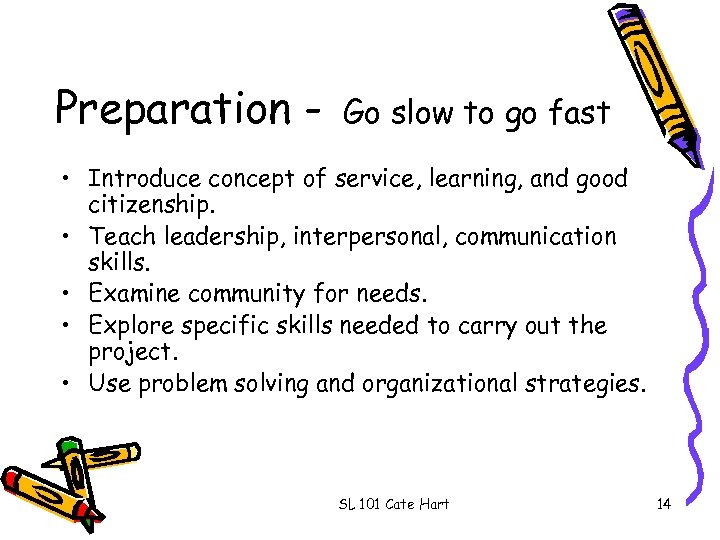 Preparation - Go slow to go fast

• Introduce concept of service, learning, and good citizenship.
• Teach leadership, interpersonal, communication skills.
• Examine community for needs.
• Explore specific skills needed to carry out the project.
• Use problem solving and organizational strategies.

SL 101 Cate Hart

14